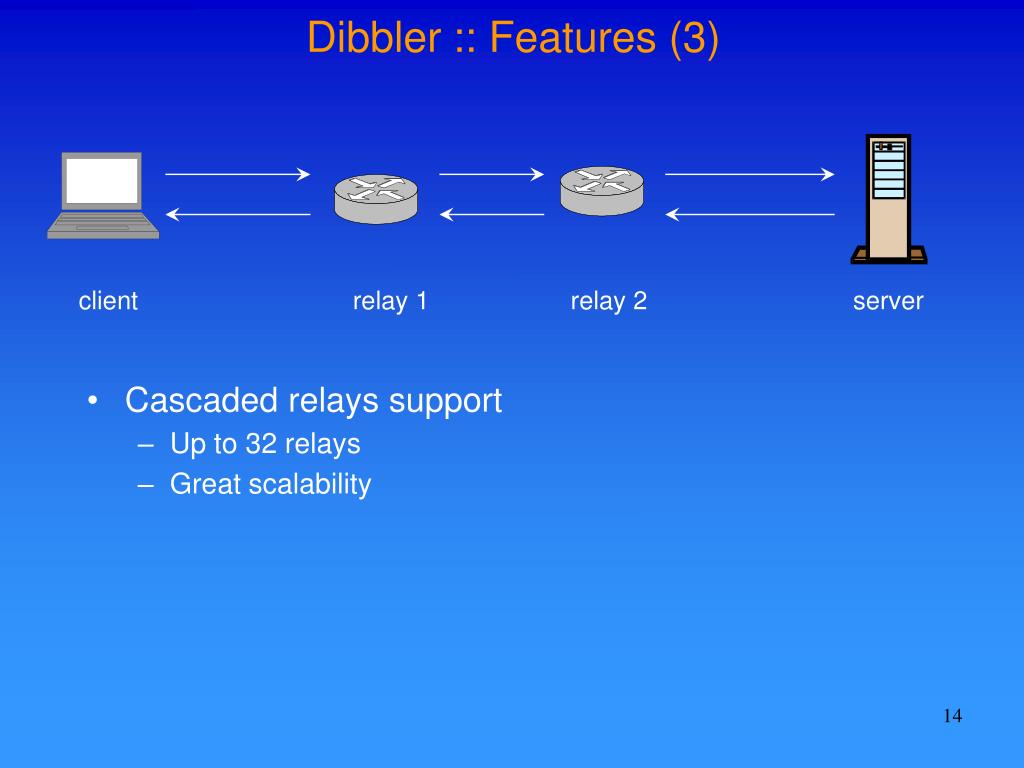 Dibbler :: Features (3)

client

relay 1

relay 2

server

• Cascaded relays support
– Up to 32 relays
– Great scalability

14